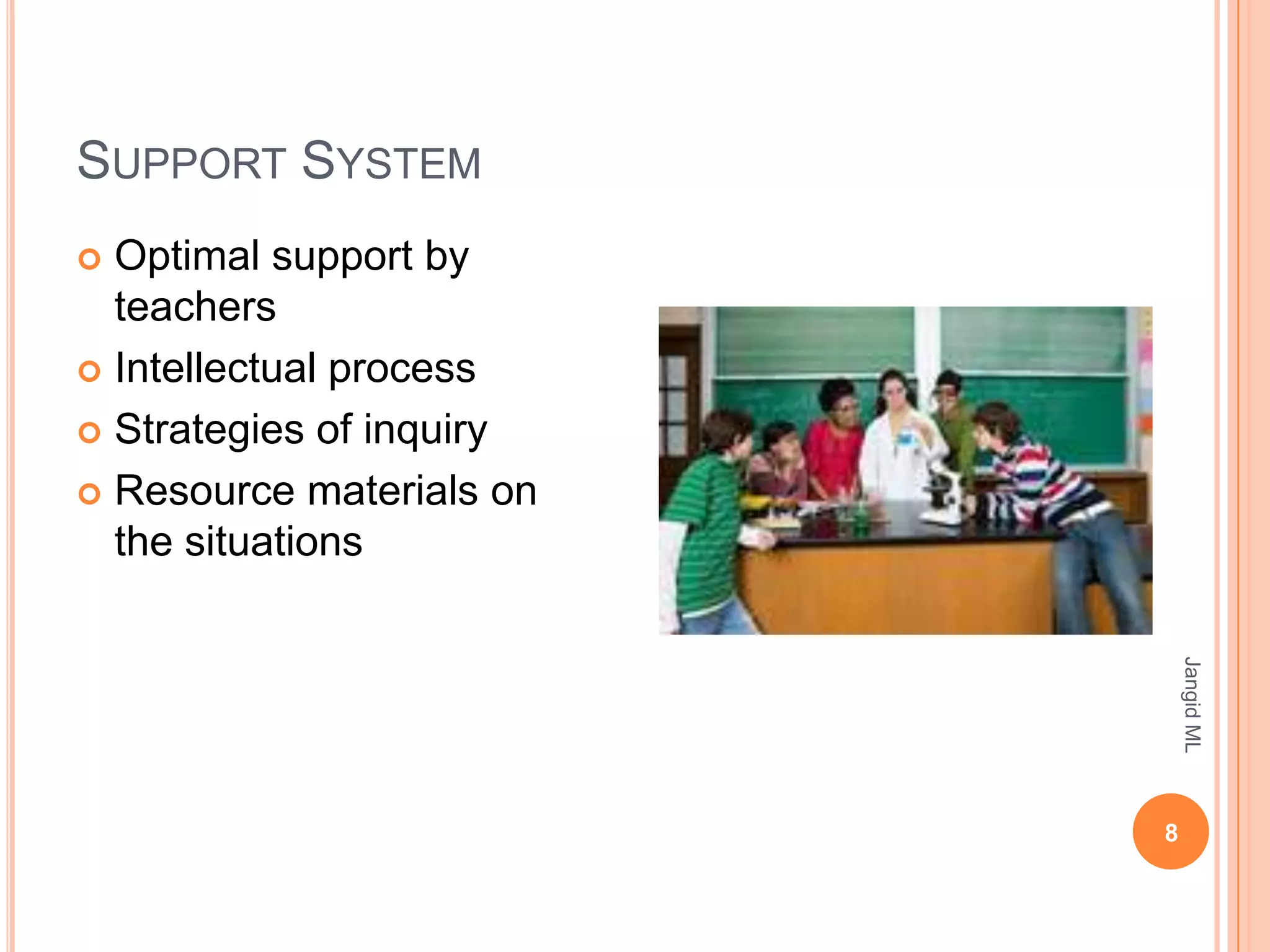 SUPPORT SYSTEM

Optimal support by teachers

Intellectual process

Strategies of inquiry

Resource materials on the situations

Jangid ML

8